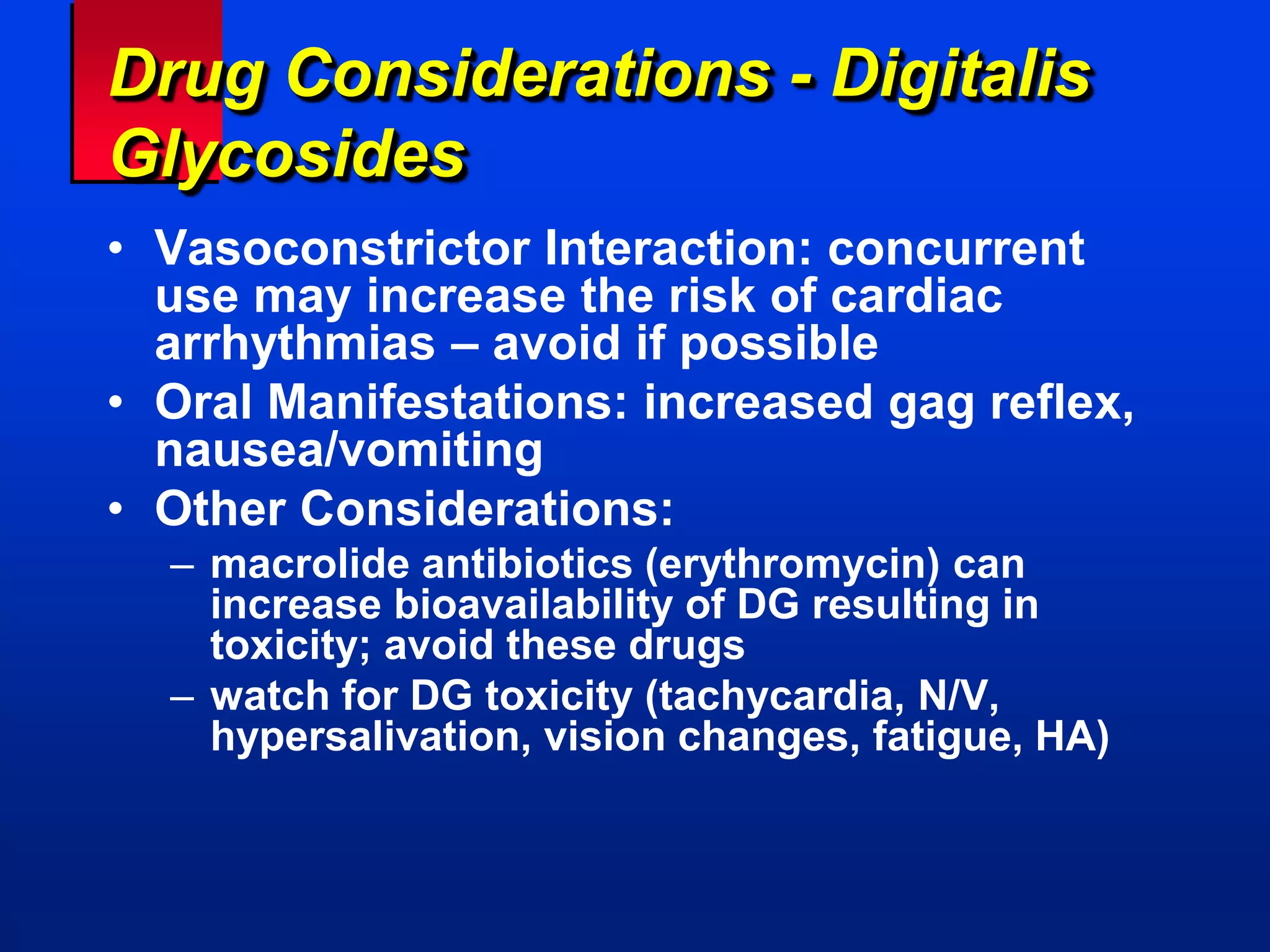 Drug Considerations - Digitalis Glycosides

• Vasoconstrictor Interaction: concurrent use may increase the risk of cardiac arrhythmias – avoid if possible
• Oral Manifestations: increased gag reflex, nausea/vomiting
• Other Considerations:
– macrolide antibiotics (erythromycin) can increase bioavailability of DG resulting in toxicity; avoid these drugs
– watch for DG toxicity (tachycardia, N/V, hypersalivation, vision changes, fatigue, HA)